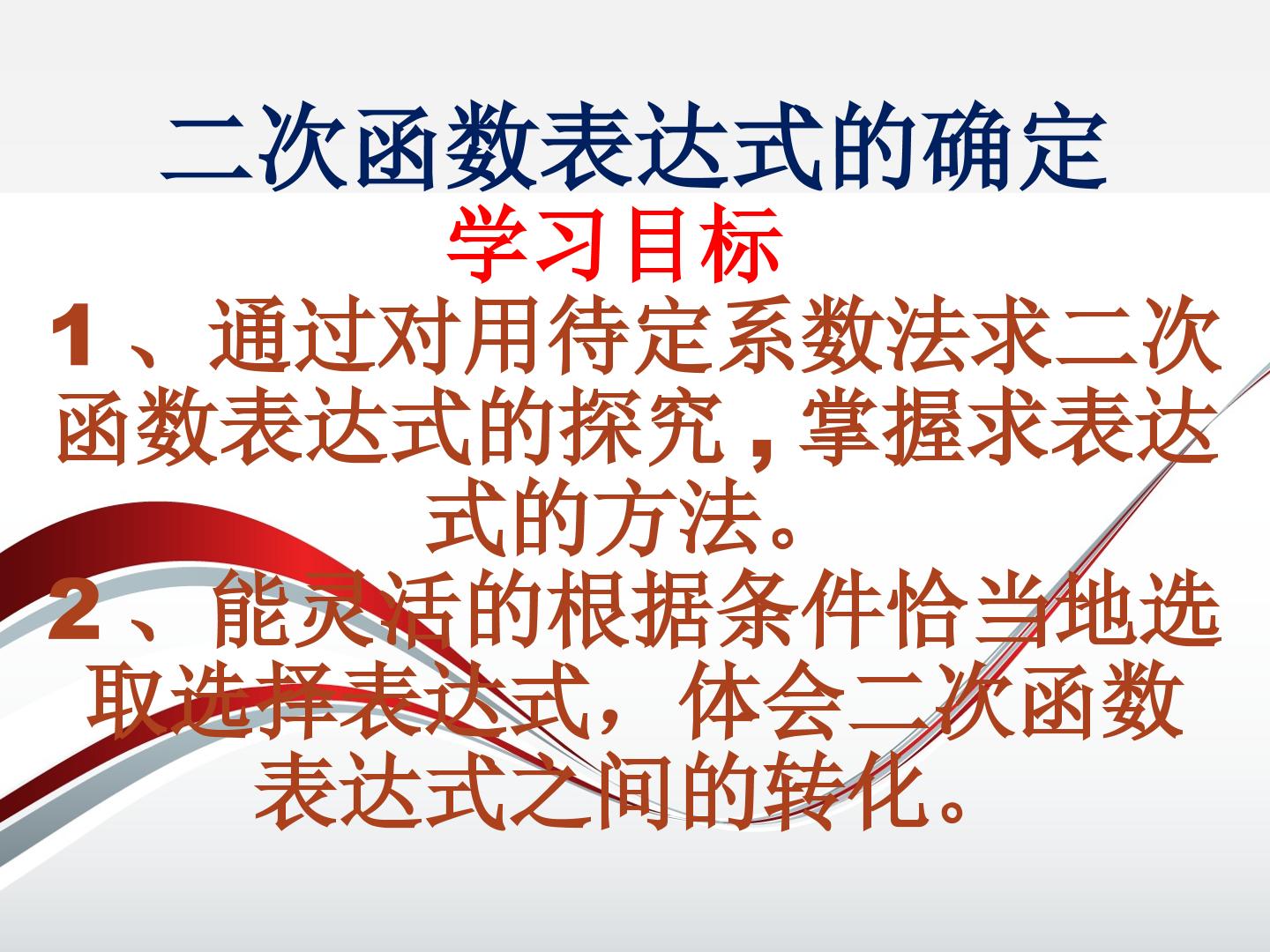 二次函数表达式的确定

学习目标

1、通过对用待定系数法求二次函数表达式的探究，掌握求表达式的方法。

2、能灵活的根据条件恰当地选取选择表达式，体会二次函数表达式之间的转化。